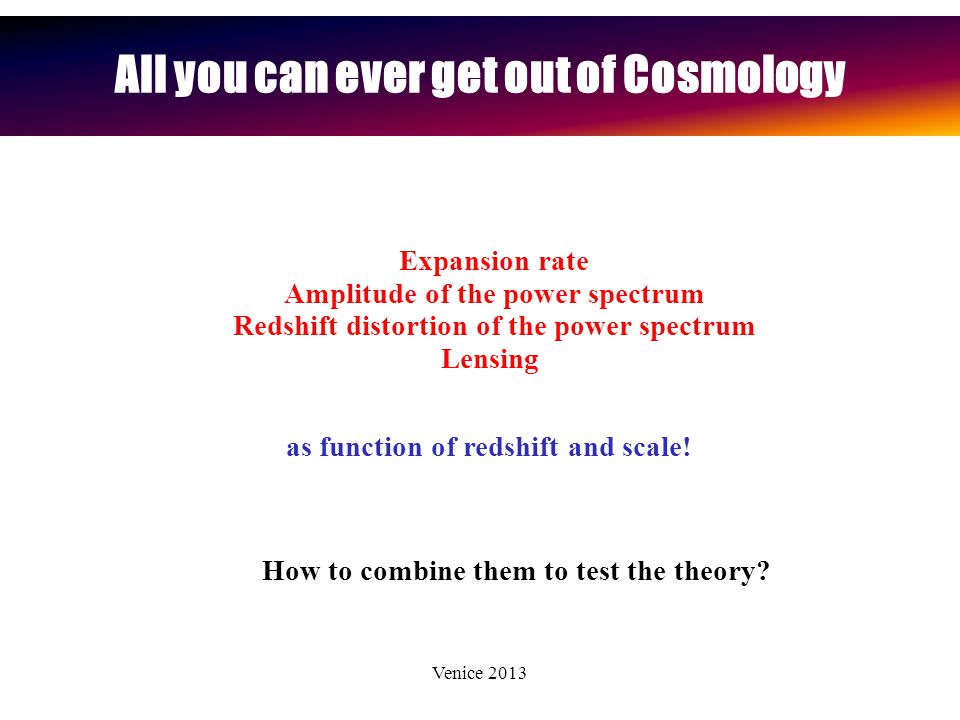 All you can ever get out of Cosmology

Expansion rate
Amplitude of the power spectrum
Redshift distortion of the power spectrum
Lensing

as function of redshift and scale!

How to combine them to test the theory?

Venice 2013